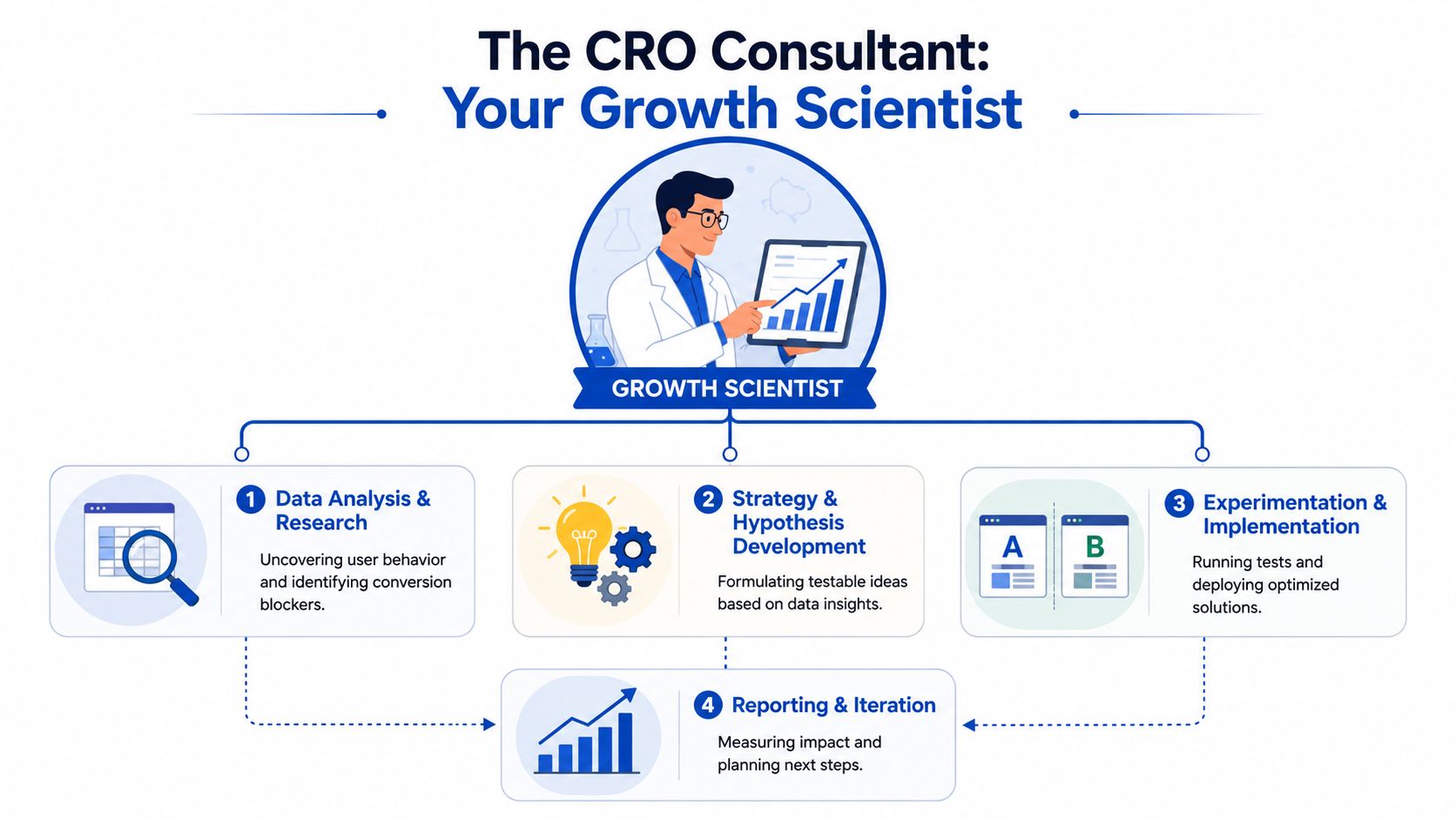 The CRO Consultant:
Your Growth Scientist

GROWTH SCIENTIST

1 Data Analysis & Research

Uncovering user behavior and identifying conversion blockers.

2 Strategy & Hypothesis Development

Formulating testable ideas based on data insights.

A B

3 Experimentation & Implementation

Running tests and deploying optimized solutions.

4 Reporting & Iteration

Measuring impact and planning next steps.